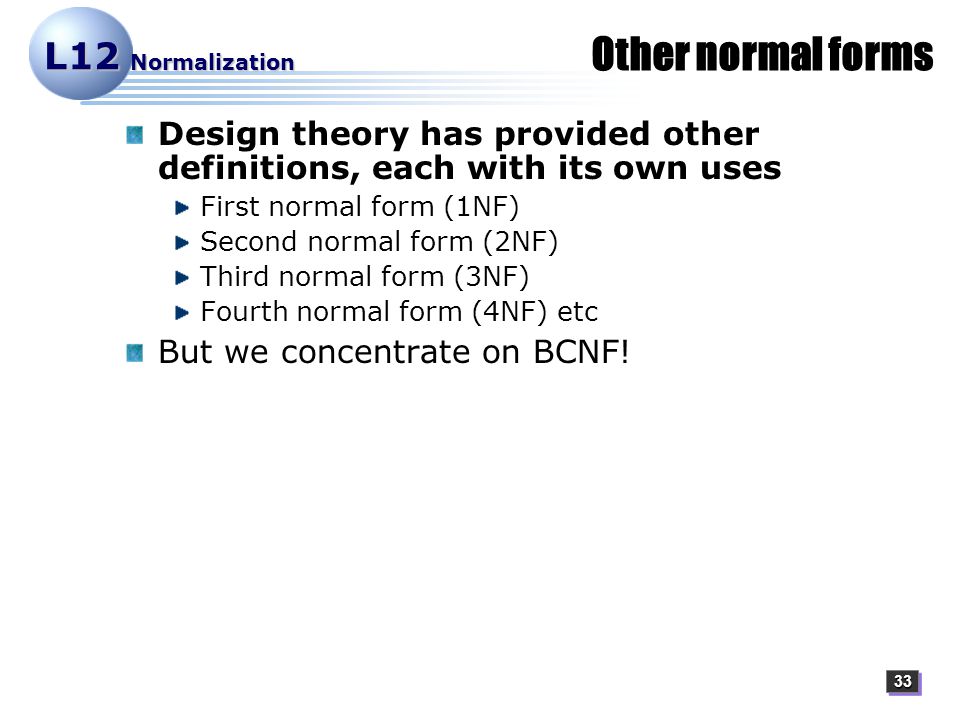 L12 Normalization

Other normal forms

Design theory has provided other definitions, each with its own uses

First normal form (1NF)

Second normal form (2NF)

Third normal form (3NF)

Fourth normal form (4NF) etc

But we concentrate on BCNF!

33